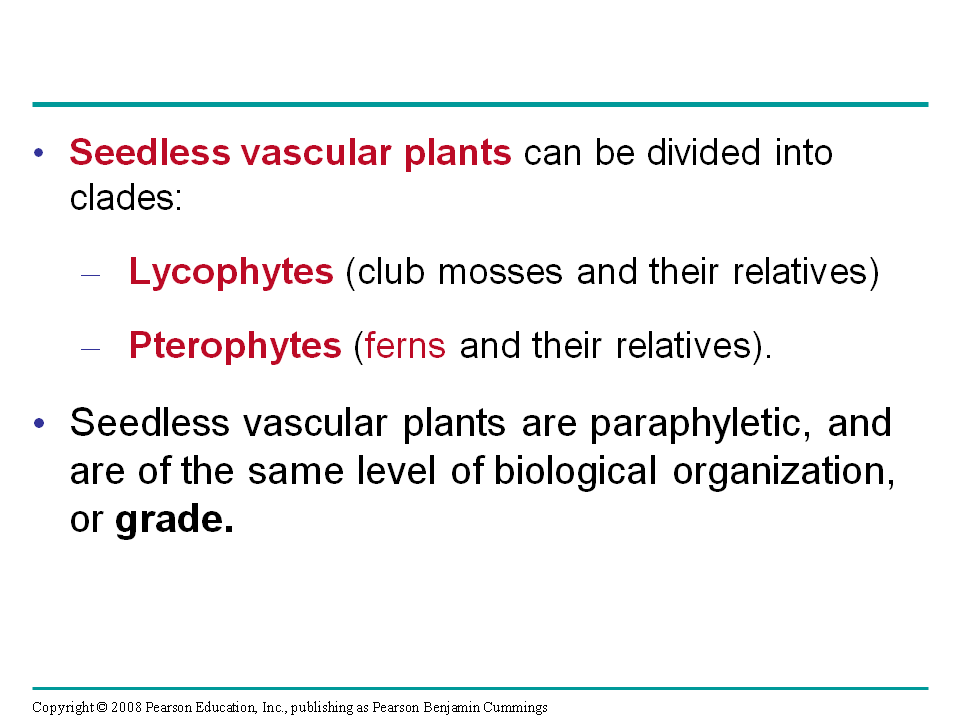 • Seedless vascular plants can be divided into clades:

– Lycophytes (club mosses and their relatives)

– Pterophytes (ferns and their relatives).

• Seedless vascular plants are paraphyletic, and are of the same level of biological organization, or grade.

Copyright © 2008 Pearson Education, Inc., publishing as Pearson Benjamin Cummings